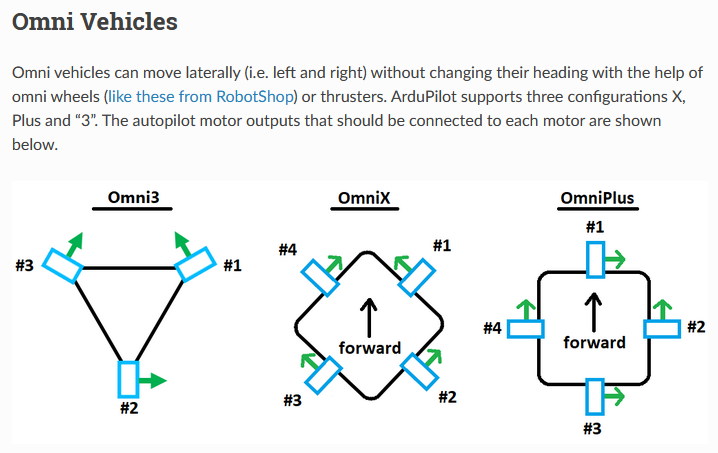 Omni Vehicles

Omni vehicles can move laterally (i.e. left and right) without changing their heading with the help of omni wheels (like these from RobotShop) or thrusters. ArduPilot supports three configurations X, Plus and “3”. The autopilot motor outputs that should be connected to each motor are shown below.

Omni3

#3

#1

#2

OmniX

#4

#1

forward

#3

#2

OmniPlus

#1

#4

forward

#2

#3